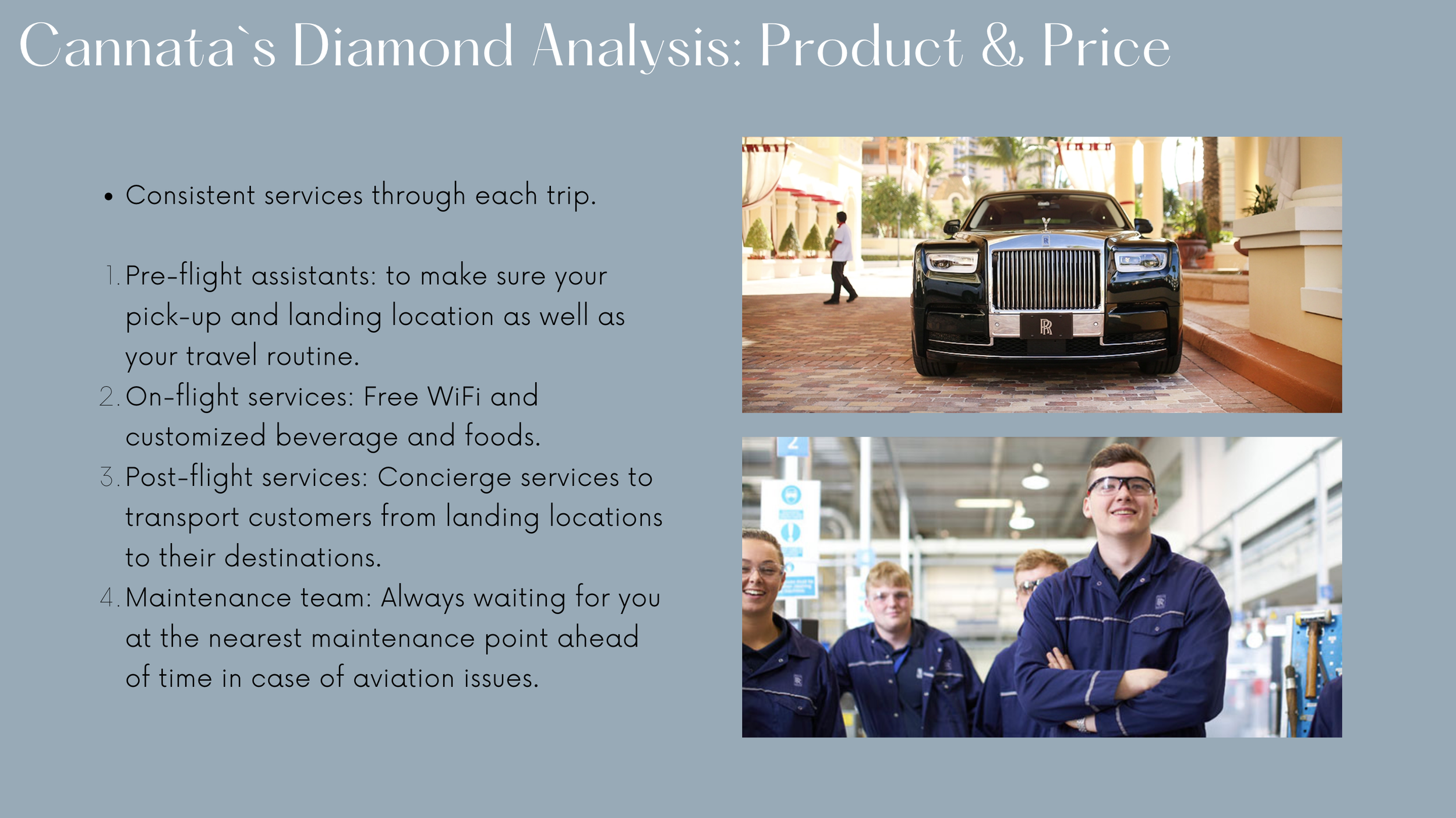 Cannata`s Diamond Analysis: Product & Price

• Consistent services through each trip.

1. Pre-flight assistants: to make sure your pick-up and landing location as well as your travel routine.
2. On-flight services: Free WiFi and customized beverage and foods.
3. Post-flight services: Concierge services to transport customers from landing locations to their destinations.
4. Maintenance team: Always waiting for you at the nearest maintenance point ahead of time in case of aviation issues.

RR

2